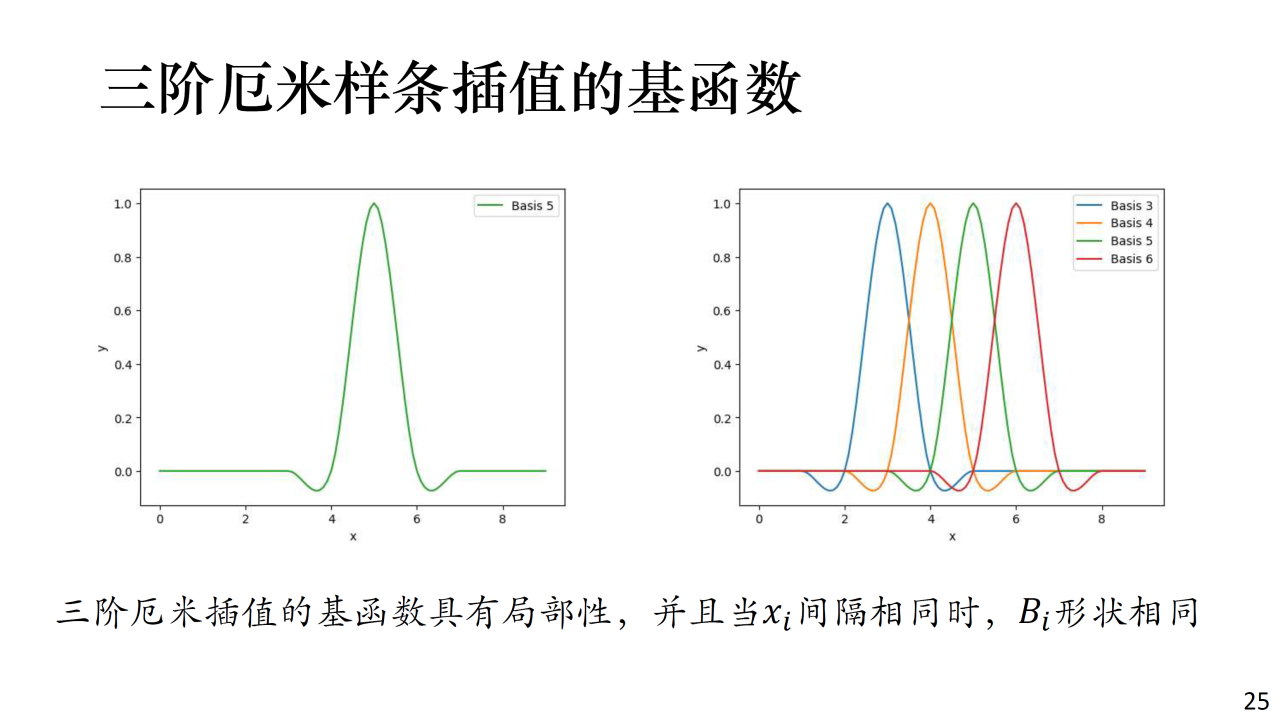 三阶厄米样条插值的基函数

Basis 5

1.0
0.8
0.6
0.4
0.2
0.0
y
0 2 4 6 8
x

Basis 3
Basis 4
Basis 5
Basis 6

1.0
0.8
0.6
0.4
0.2
0.0
y
0 2 4 6 8
x

三阶厄米插值的基函数具有局部性，并且当$x_i$间隔相同时，$B_i$形状相同

25